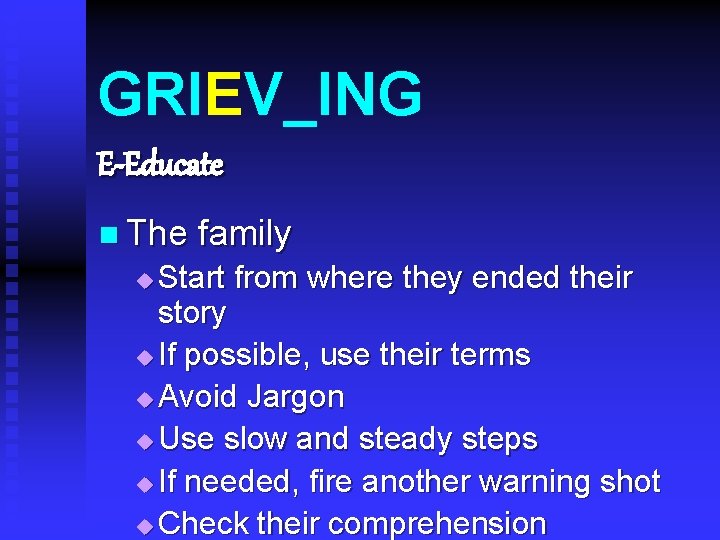 GRIEV_ING

E-Educate

The family

Start from where they ended their story

If possible, use their terms

Avoid Jargon

Use slow and steady steps

If needed, fire another warning shot

Check their comprehension